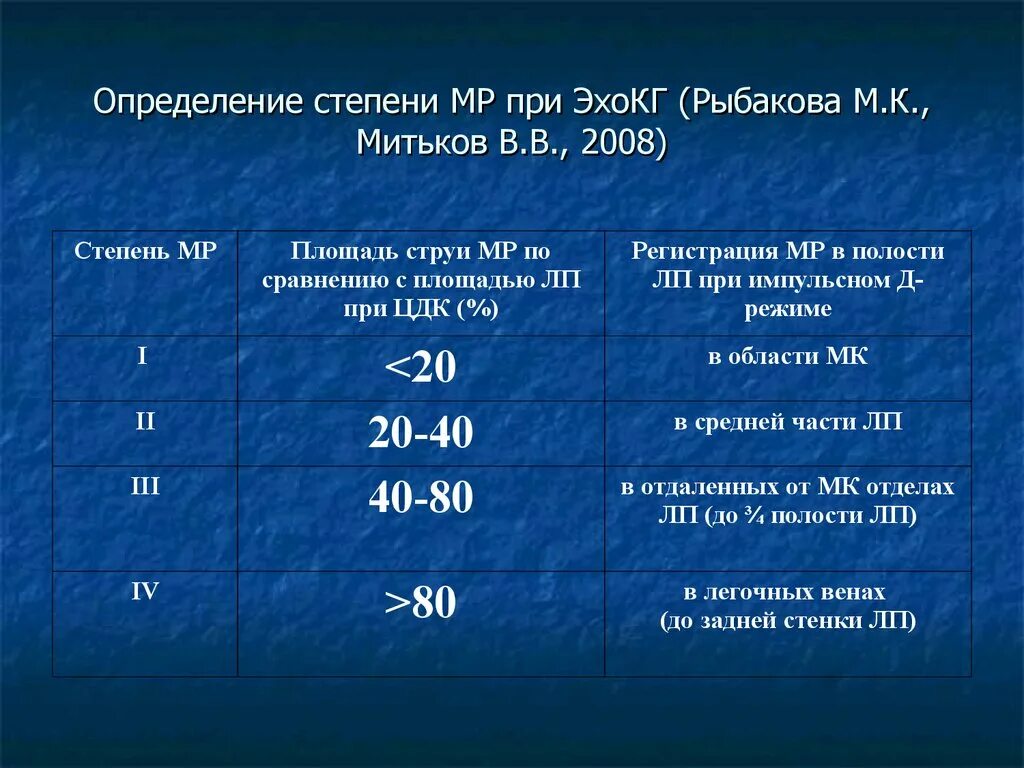 Определение степени МР при ЭхоКГ (Рыбакова М.К., Митьков В.В., 2008)

| Степень МР | Площадь струи МР по сравнению с площадью ЛП при ЦДК (%) | Регистрация МР в полости ЛП при импульсном Д-режиме |
|---|---|---|
| I | <20 | в области МК |
| II | 20-40 | в средней части ЛП |
| III | 40-80 | в отдаленных от МК отделах ЛП (до ¾ полости ЛП) |
| IV | >80 | в легочных венах (до задней стенки ЛП) |